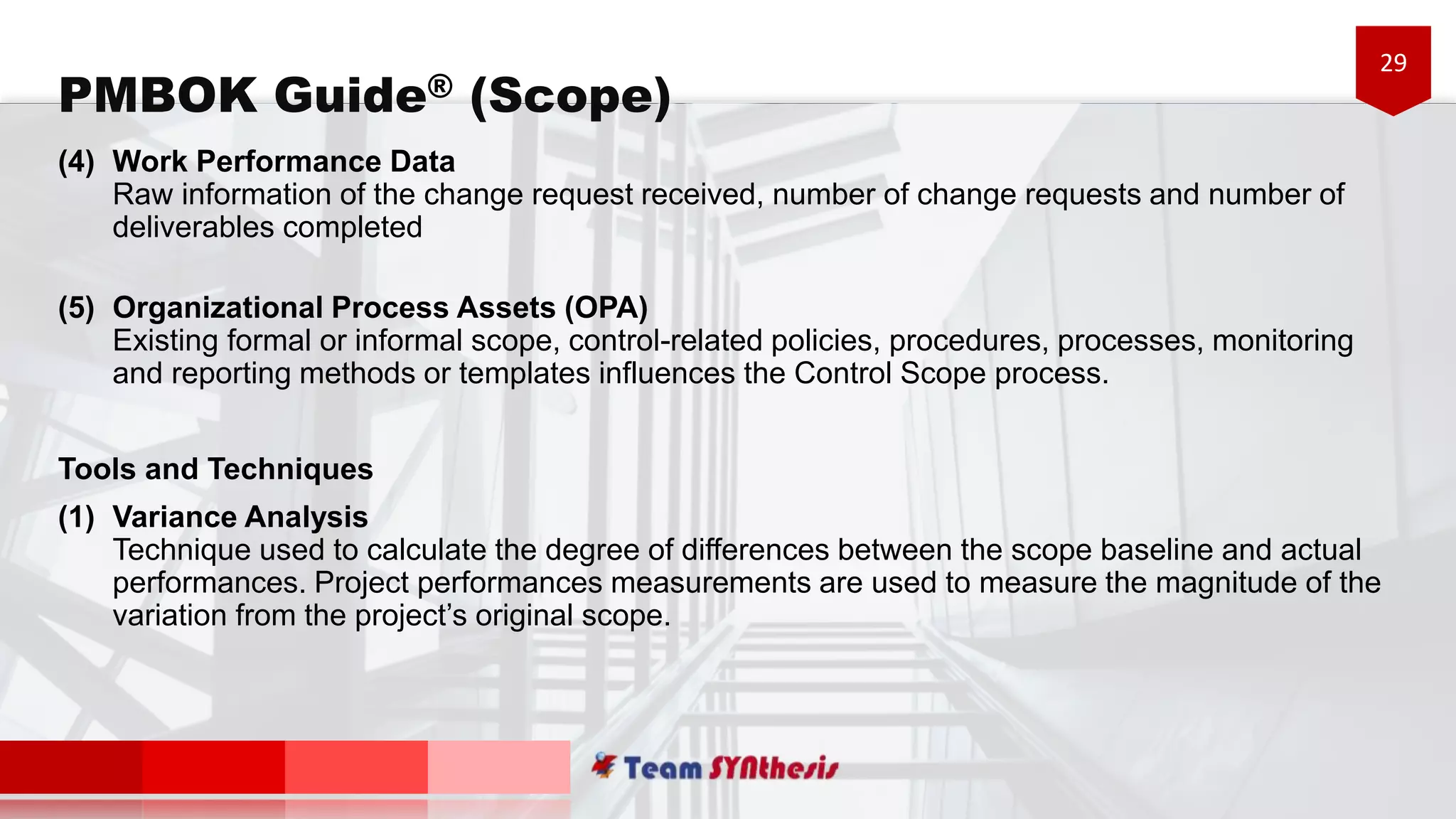 29

PMBOK Guide® (Scope)

(4) Work Performance Data
Raw information of the change request received, number of change requests and number of deliverables completed

(5) Organizational Process Assets (OPA)
Existing formal or informal scope, control-related policies, procedures, processes, monitoring and reporting methods or templates influences the Control Scope process.

Tools and Techniques

(1) Variance Analysis
Technique used to calculate the degree of differences between the scope baseline and actual performances. Project performances measurements are used to measure the magnitude of the variation from the project's original scope.

Team SYNthesis